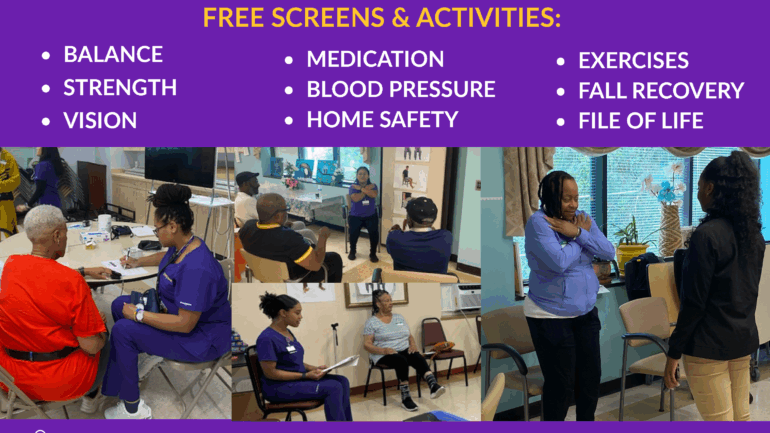 FREE SCREENS & ACTIVITIES:

- BALANCE
- STRENGTH
- VISION

- MEDICATION
- BLOOD PRESSURE
- HOME SAFETY

- EXERCISES
- FALL RECOVERY
- FILE OF LIFE